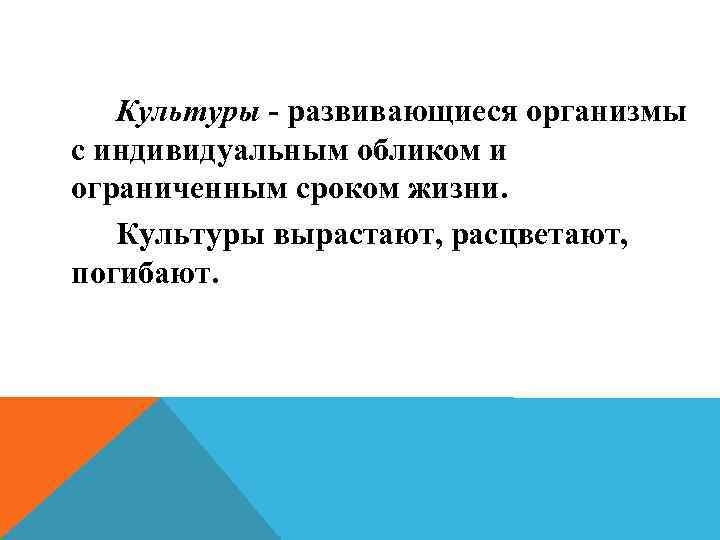 Культуры - развивающиеся организмы с индивидуальным обликом и ограниченным сроком жизни.

Культуры вырастают, расцветают, погибают.